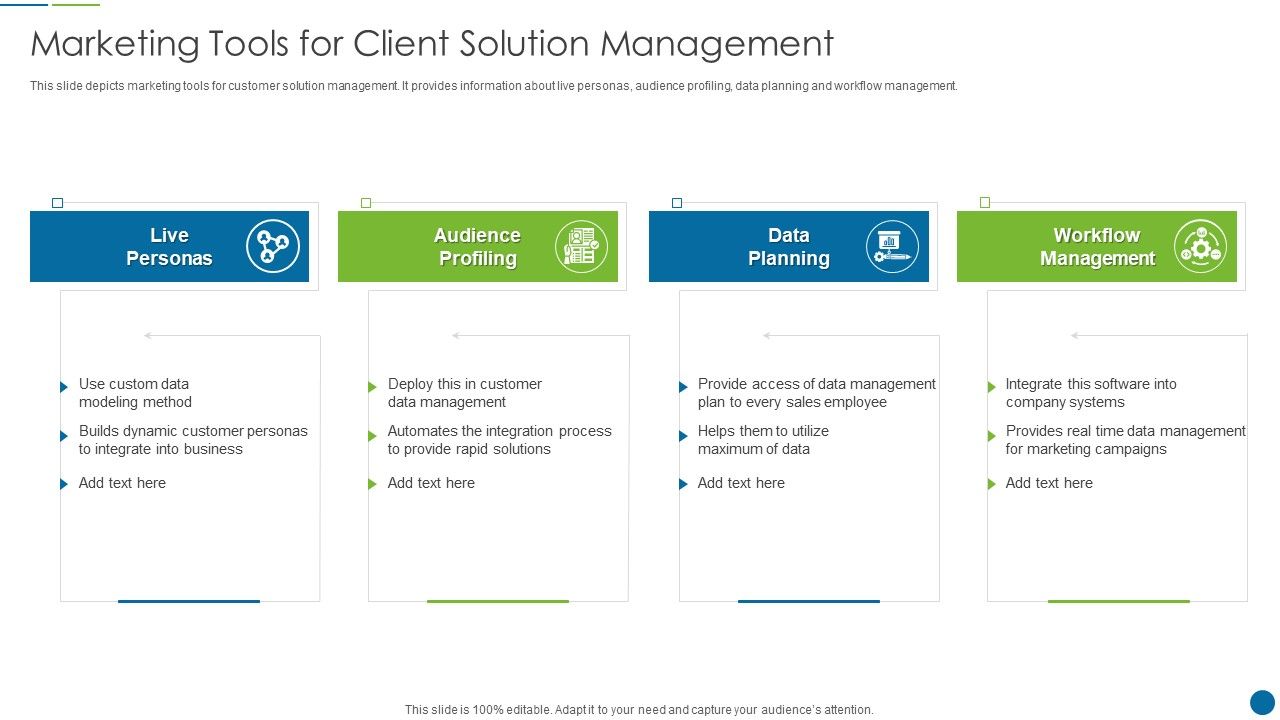 Marketing Tools for Client Solution Management

This slide depicts marketing tools for customer solution management. It provides information about live personas, audience profiling, data planning and workflow management.

Live Personas

Use custom data modeling method

Builds dynamic customer personas to integrate into business

Add text here

Audience Profiling

Deploy this in customer data management

Automates the integration process to provide rapid solutions

Add text here

Data Planning

Provide access of data management plan to every sales employee

Helps them to utilize maximum of data

Add text here

Workflow Management

Integrate this software into company systems

Provides real time data management for marketing campaigns

Add text here

This slide is 100% editable. Adapt it to your need and capture your audience's attention.